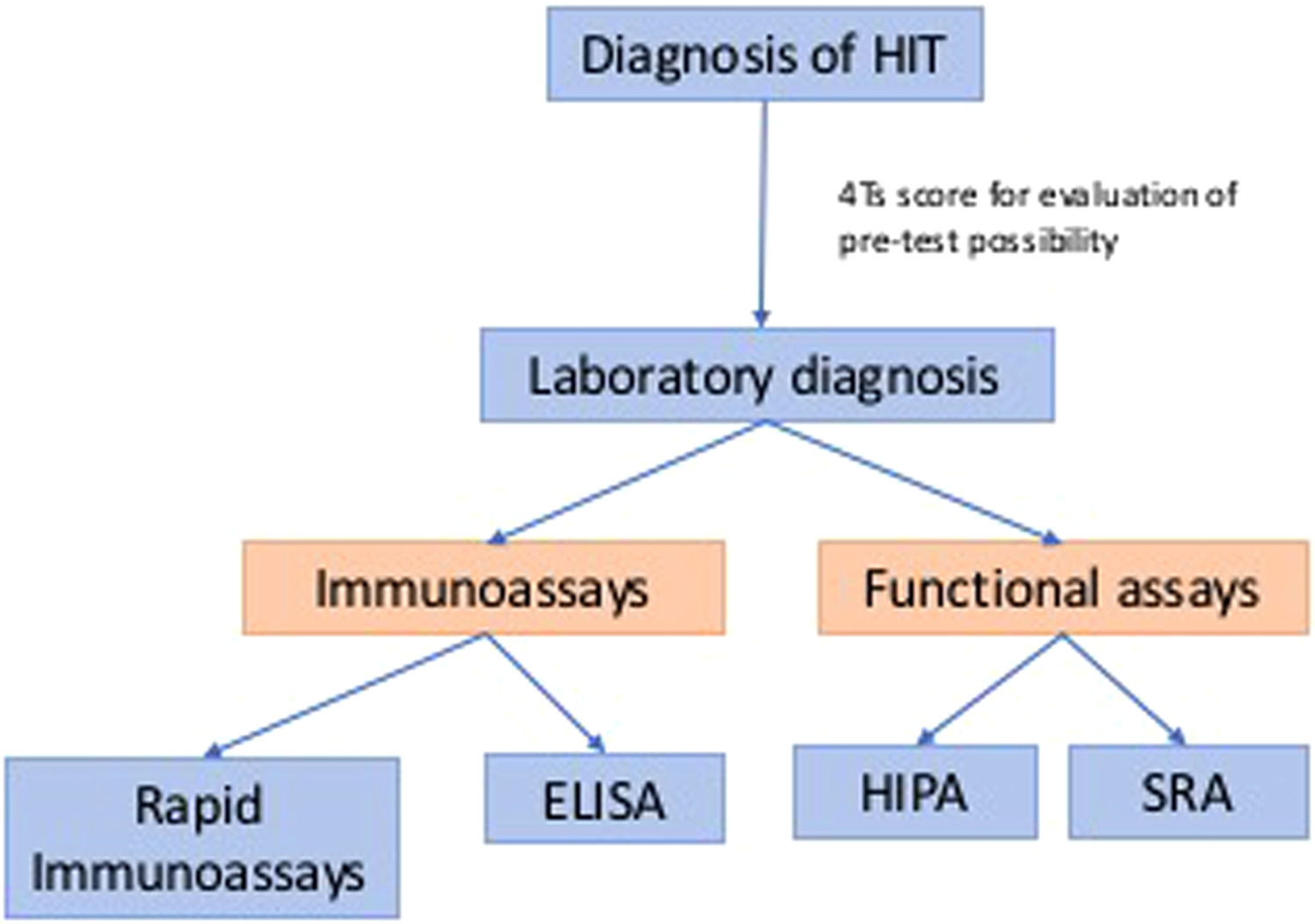 Diagnosis of HIT

4Ts score for evaluation of pre-test possibility

Laboratory diagnosis

Immunoassays

Functional assays

Rapid Immunoassays

ELISA

HIPA

SRA